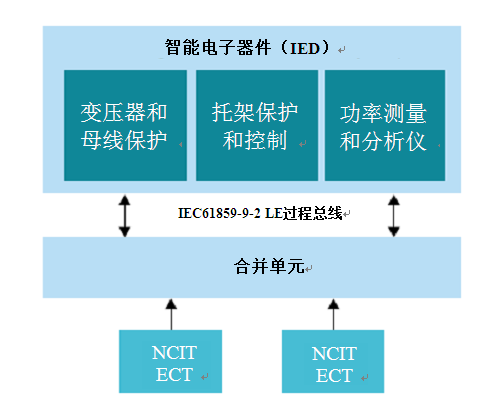 智能电子器件（IED）

变压器和母线保护

托架保护和控制

功率测量和分析仪

IEC61859-9-2 LE过程总线

合并单元

NCIT ECT

NCIT ECT